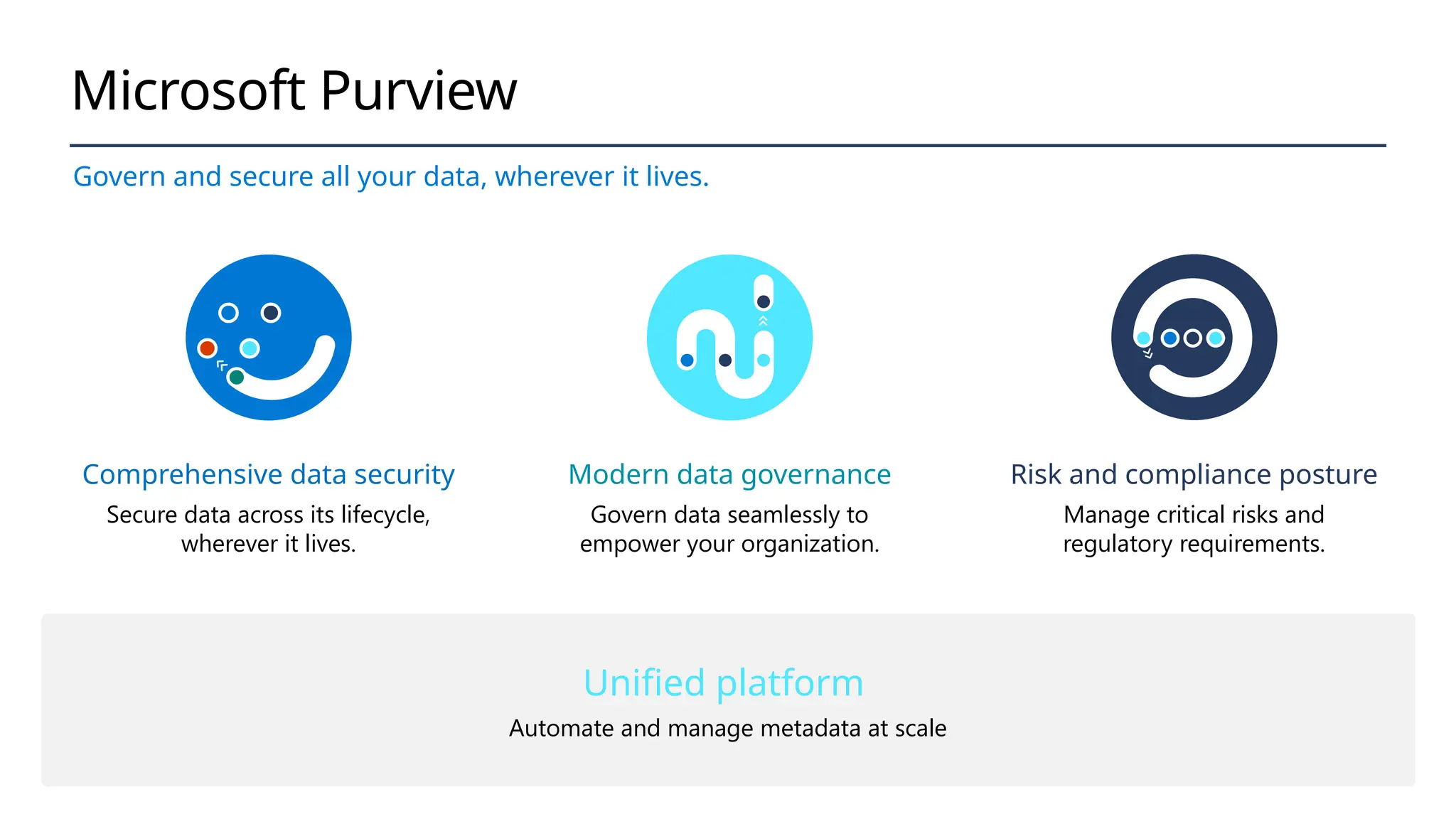 Microsoft Purview

Govern and secure all your data, wherever it lives.

Comprehensive data security

Secure data across its lifecycle, wherever it lives.

Modern data governance

Govern data seamlessly to empower your organization.

Risk and compliance posture

Manage critical risks and regulatory requirements.

Unified platform

Automate and manage metadata at scale